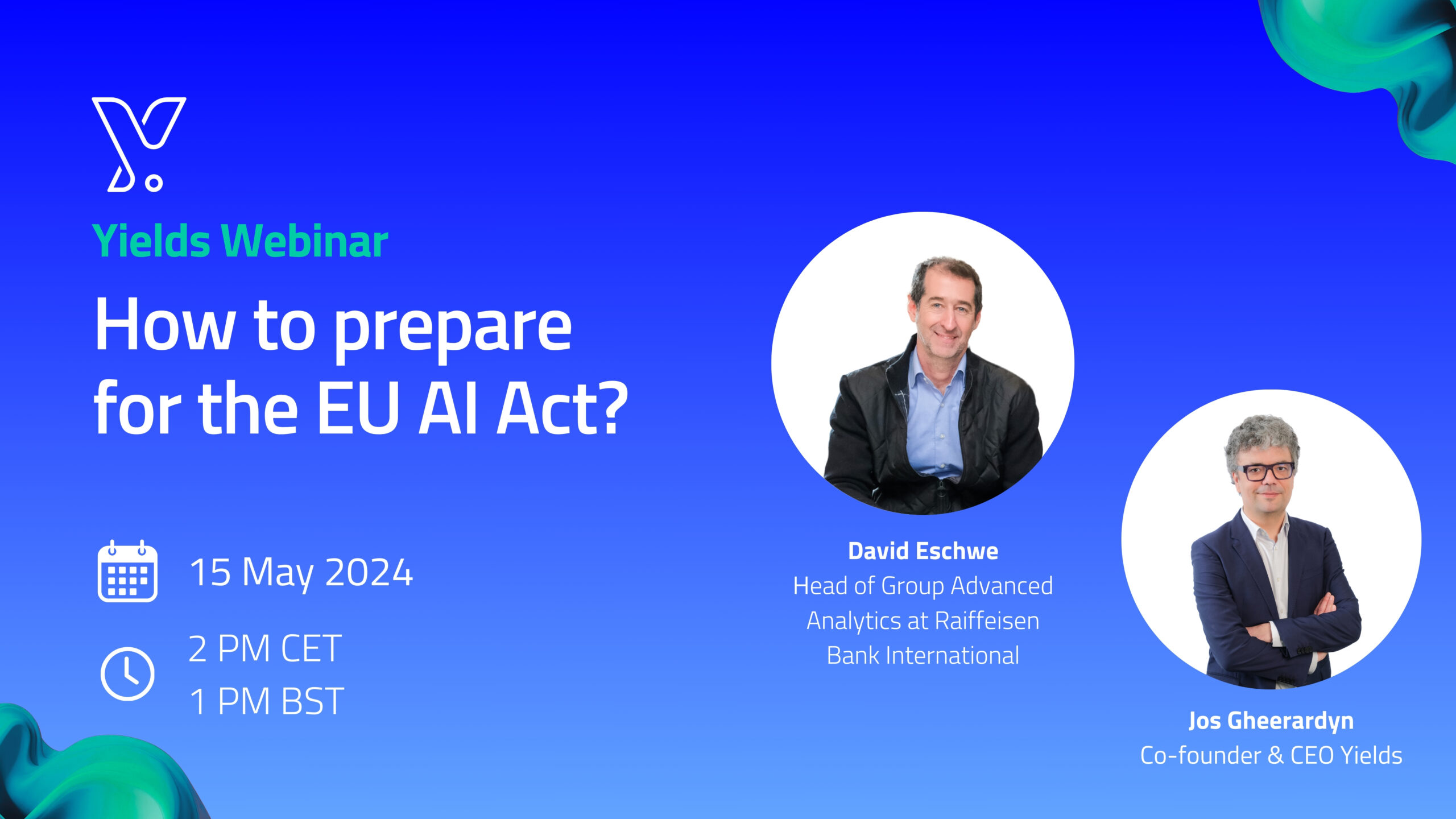 Yields Webinar

How to prepare for the EU AI Act?

15 May 2024

2 PM CET
1 PM BST

David Eschwe
Head of Group Advanced Analytics at Raiffeisen Bank International

Jos Gheerardyn
Co-founder & CEO Yields